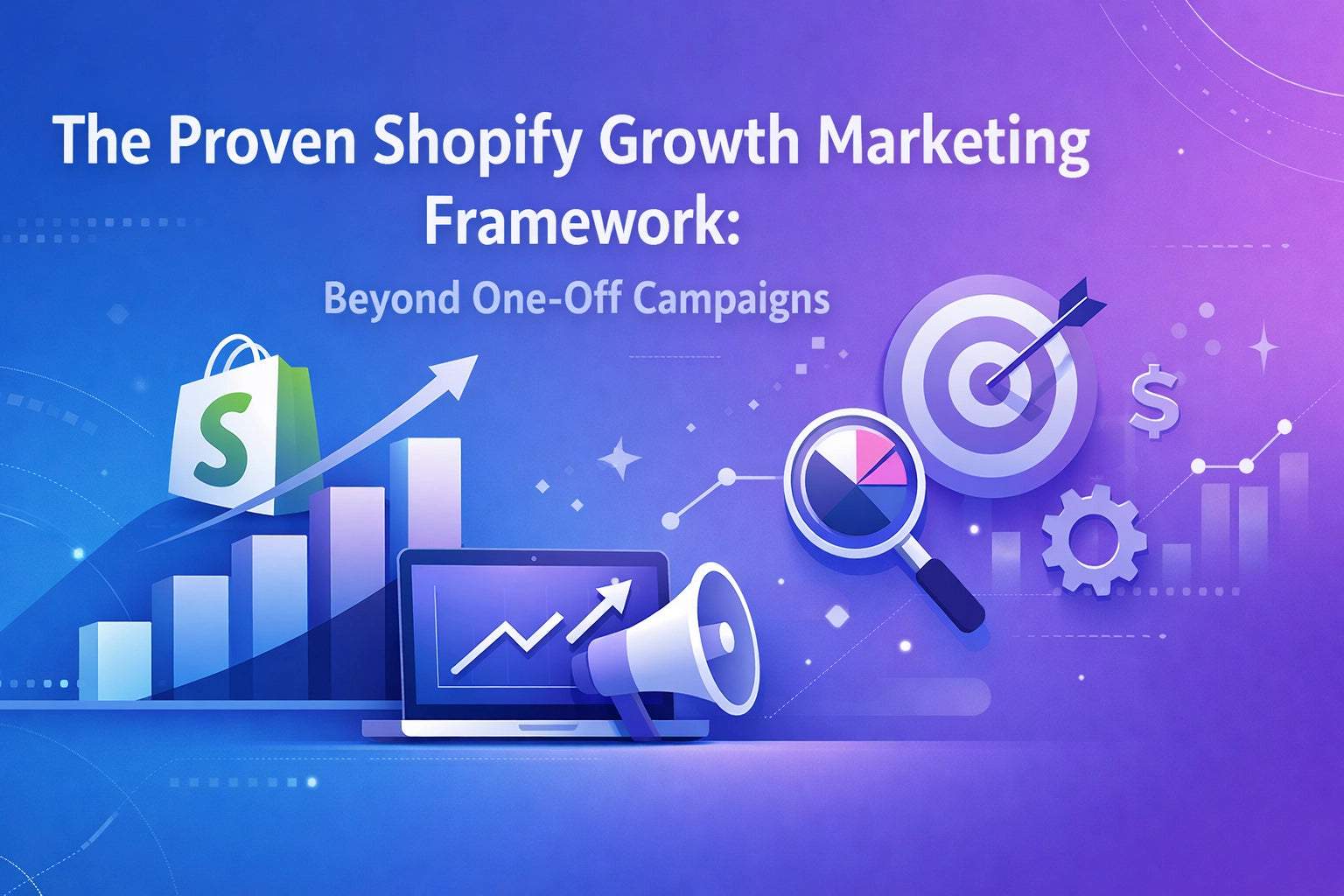 The Proven Shopify Growth Marketing Framework:

Beyond One-Off Campaigns

S

$